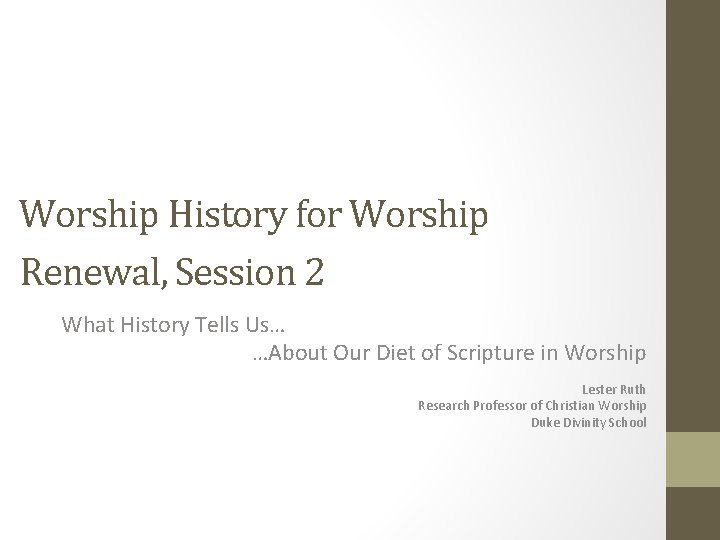 Worship History for Worship Renewal, Session 2

What History Tells Us…
…About Our Diet of Scripture in Worship

Lester Ruth
Research Professor of Christian Worship
Duke Divinity School